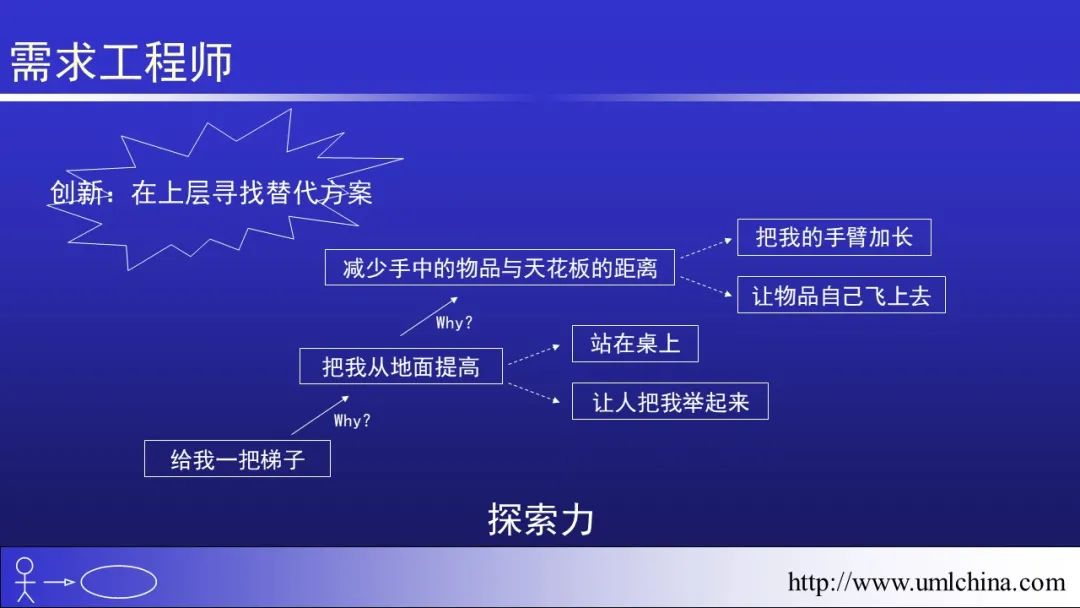 需求工程师

创新：在上层寻找替代方案

减少手中的物品与天花板的距离

把我的手臂加长

让物品自己飞上去

Why?

把我从地面提高

站在桌上

让人把我举起来

Why?

给我一把梯子

探索力

http://www.umlchina.com